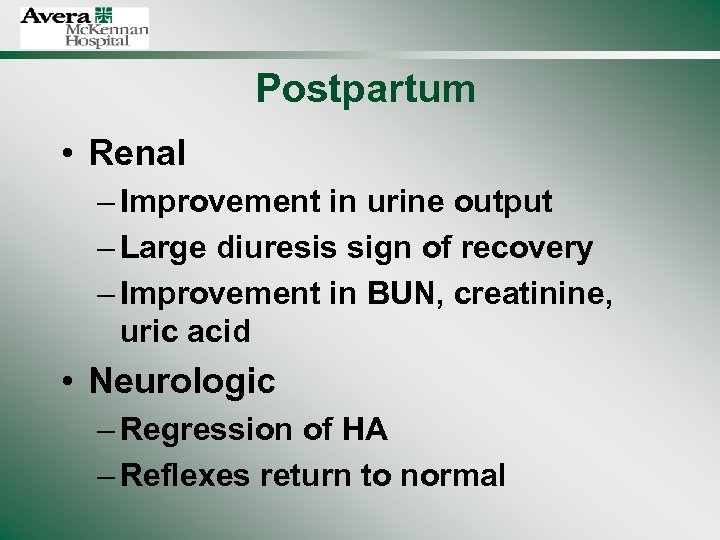 Avera McKennan Hospital

Postpartum

• Renal
– Improvement in urine output
– Large diuresis sign of recovery
– Improvement in BUN, creatinine, uric acid
• Neurologic
– Regression of HA
– Reflexes return to normal